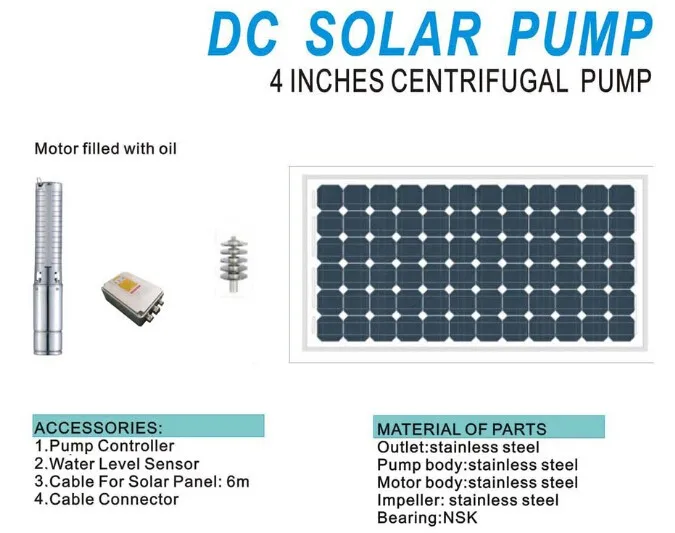 DC SOLAR PUMP
4 INCHES CENTRIFUGAL PUMP

Motor filled with oil

ACCESSORIES:
1.Pump Controller
2.Water Level Sensor
3.Cable For Solar Panel: 6m
4.Cable Connector

MATERIAL OF PARTS
Outlet:stainless steel
Pump body:stainless steel
Motor body:stainless steel
Impeller: stainless steel
Bearing:NSK